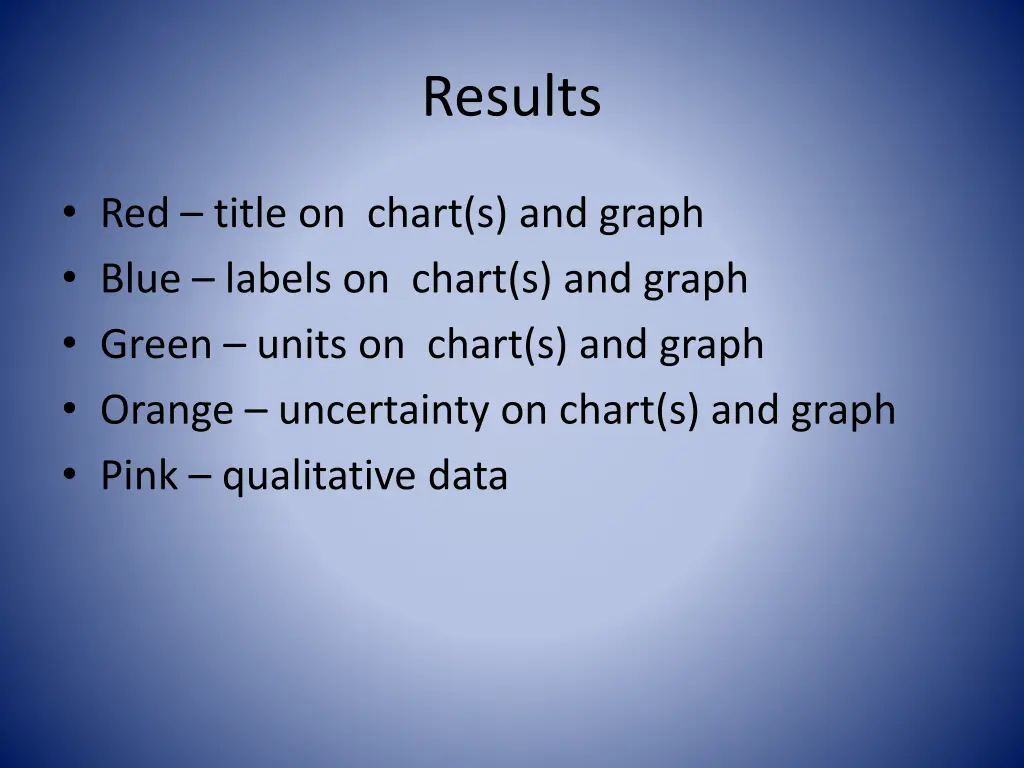 Results

• Red – title on chart(s) and graph
• Blue – labels on chart(s) and graph
• Green – units on chart(s) and graph
• Orange – uncertainty on chart(s) and graph
• Pink – qualitative data